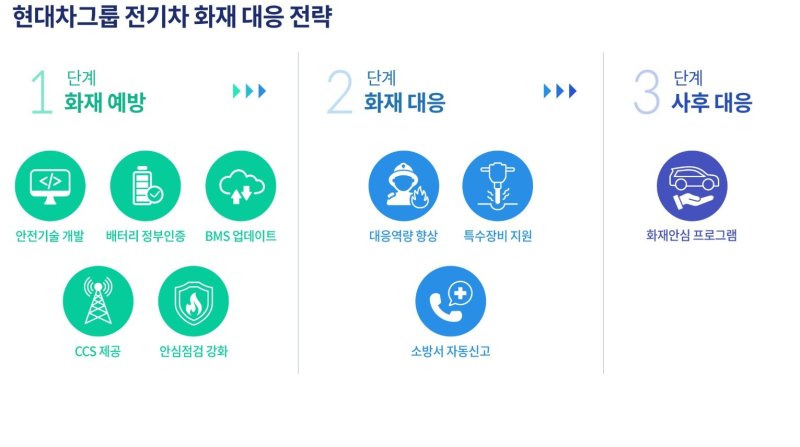 현대차그룹 전기차 화재 대응 전략

1 단계
화재 예방

안전기술 개발
배터리 정부인증
BMS 업데이트
CCS 제공
안심점검 강화

2 단계
화재 대응

대응역량 향상
특수장비 지원
소방서 자동신고

3 단계
사후 대응

화재안심 프로그램